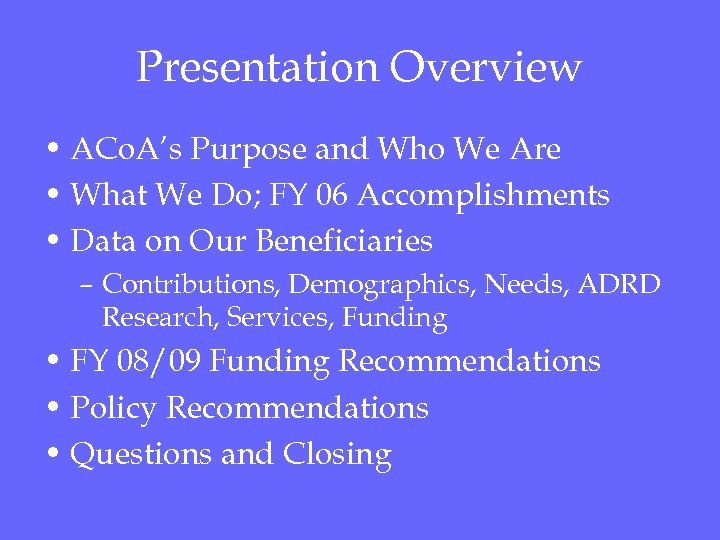 Presentation Overview

• ACoA's Purpose and Who We Are
• What We Do; FY 06 Accomplishments
• Data on Our Beneficiaries
– Contributions, Demographics, Needs, ADRD Research, Services, Funding
• FY 08/09 Funding Recommendations
• Policy Recommendations
• Questions and Closing